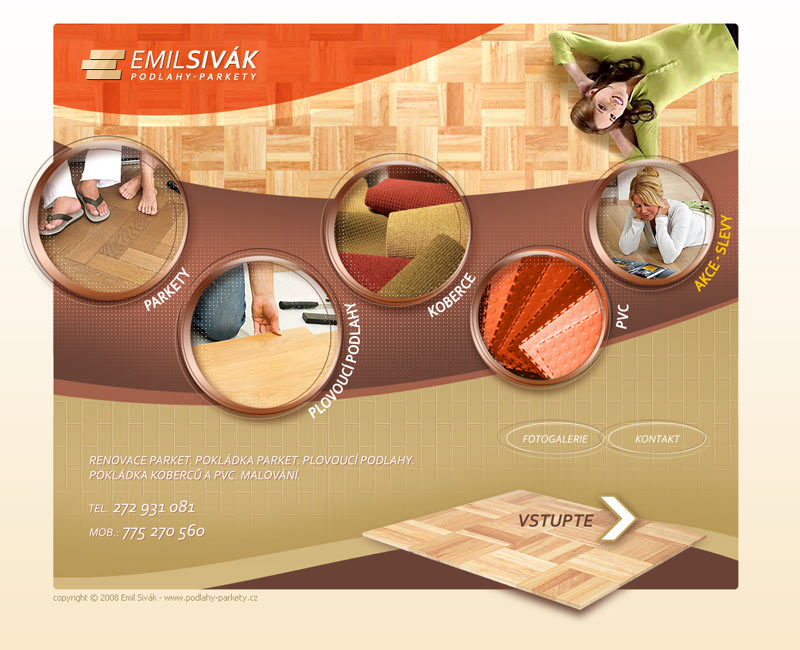 EMILSIVÁK
PODLAHY-PARKETY

PARKETY

PLOVOUCÍ PODLAHY

KOBERCE

PVC

AKCE - SLEVY

FOTOGALERIE

KONTAKT

RENOVACE PARKET. POKLÁDKA PARKET. PLOVOUCÍ PODLAHY. POKLÁDKA KOBERCŮ A PVC. MALOVÁNÍ.

TEL. 272 931 081
MOB.: 775 270 560

VSTUPTE

copyright © 2008 Emil Sivák - www.podlahy-parkety.cz